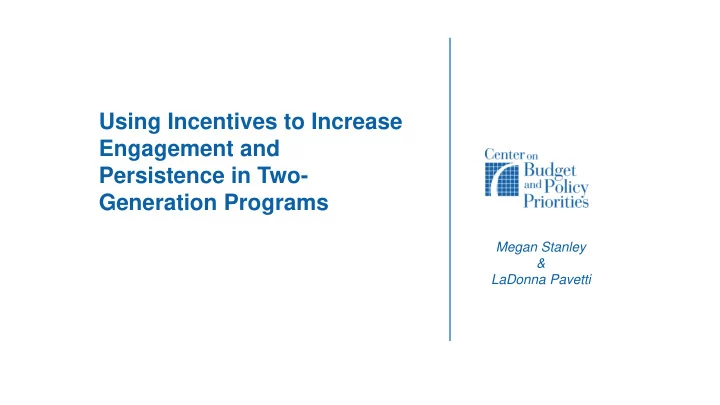 Using Incentives to Increase Engagement and Persistence in Two-Generation Programs

Center on Budget and Policy Priorities

Megan Stanley
&
LaDonna Pavetti